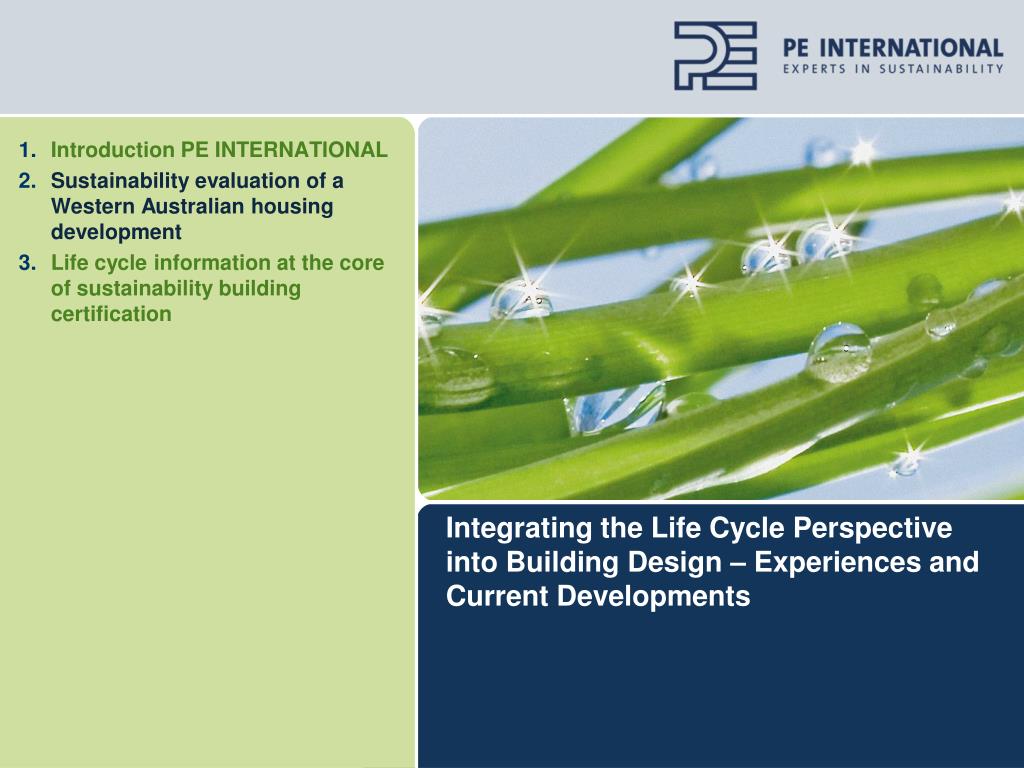 PE INTERNATIONAL
EXPERTS IN SUSTAINABILITY

1. Introduction PE INTERNATIONAL
2. Sustainability evaluation of a Western Australian housing development
3. Life cycle information at the core of sustainability building certification

Integrating the Life Cycle Perspective into Building Design – Experiences and Current Developments